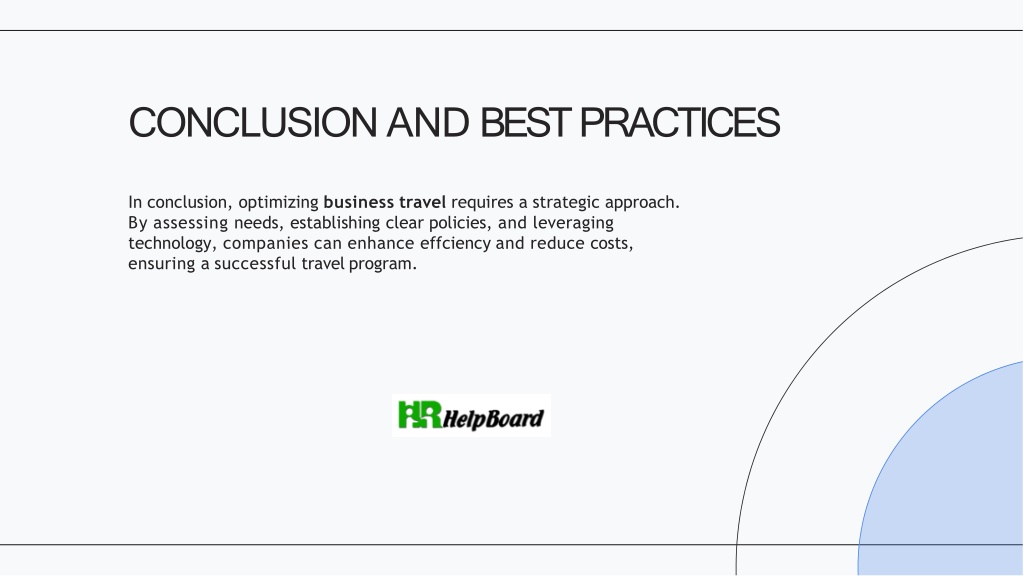 CONCLUSION AND BEST PRACTICES

In conclusion, optimizing business travel requires a strategic approach. By assessing needs, establishing clear policies, and leveraging technology, companies can enhance effciency and reduce costs, ensuring a successful travel program.

HR HelpBoard